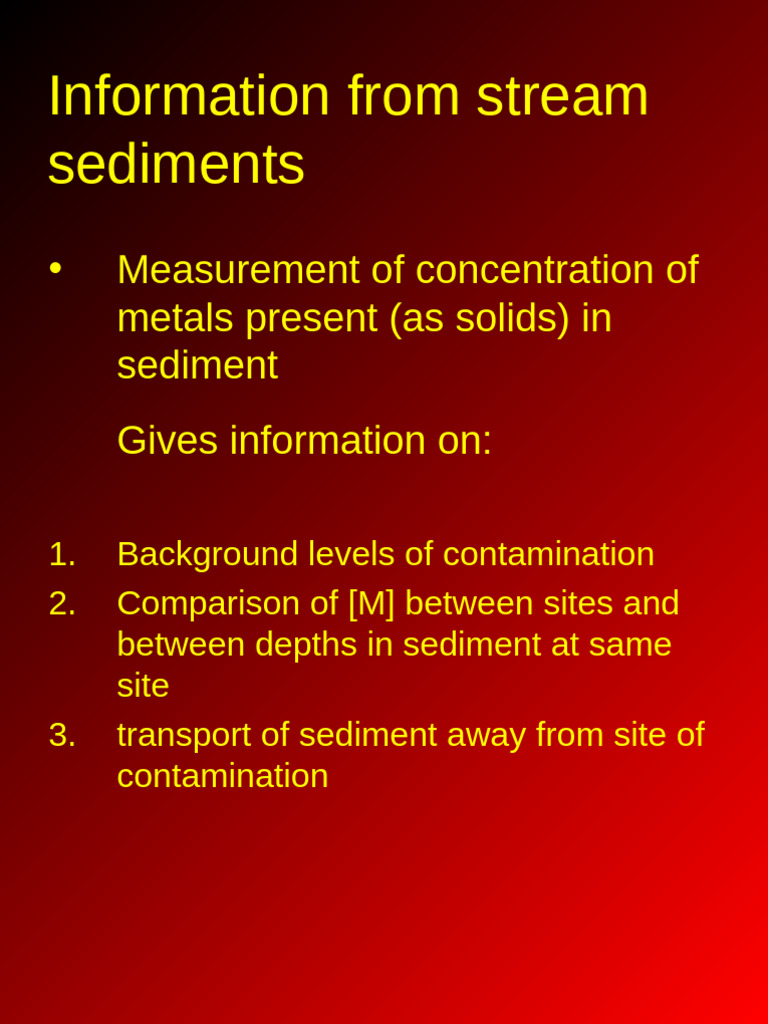 Information from stream sediments

• Measurement of concentration of metals present (as solids) in sediment

Gives information on:

1. Background levels of contamination
2. Comparison of [M] between sites and between depths in sediment at same site
3. transport of sediment away from site of contamination